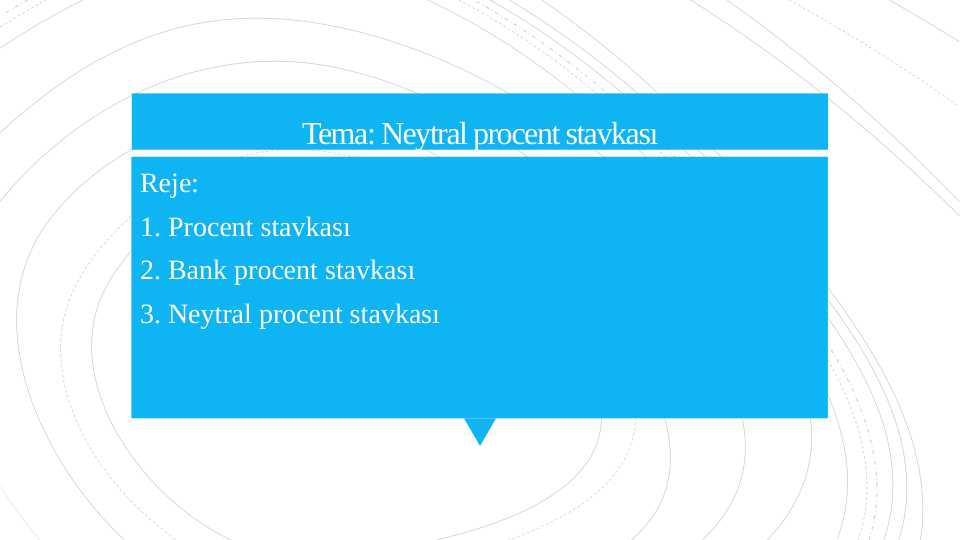 Tema: Neytral procent stavkası

Reje:

1. Procent stavkası

2. Bank procent stavkası

3. Neytral procent stavkası